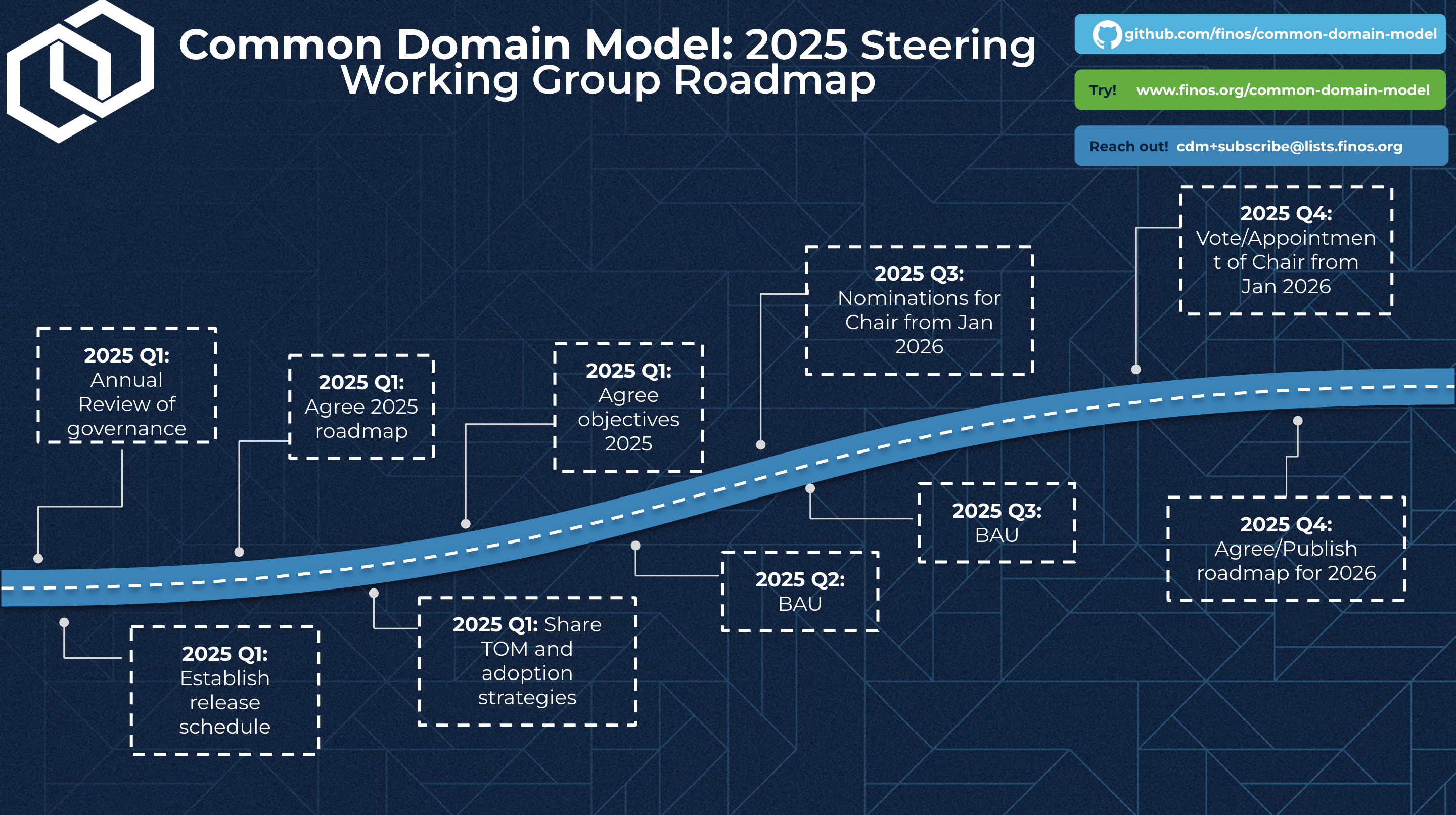 Common Domain Model: 2025 Steering Working Group Roadmap

github.com/finos/common-domain-model

Try! www.finos.org/common-domain-model

Reach out! cdm+subscribe@lists.finos.org

2025 Q1: Annual Review of governance

2025 Q1: Establish release schedule

2025 Q1: Agree 2025 roadmap

2025 Q1: Share TOM and adoption strategies

2025 Q1: Agree objectives 2025

2025 Q2: BAU

2025 Q3: Nominations for Chair from Jan 2026

2025 Q3: BAU

2025 Q4: Vote/Appointmen t of Chair from Jan 2026

2025 Q4: Agree/Publish roadmap for 2026